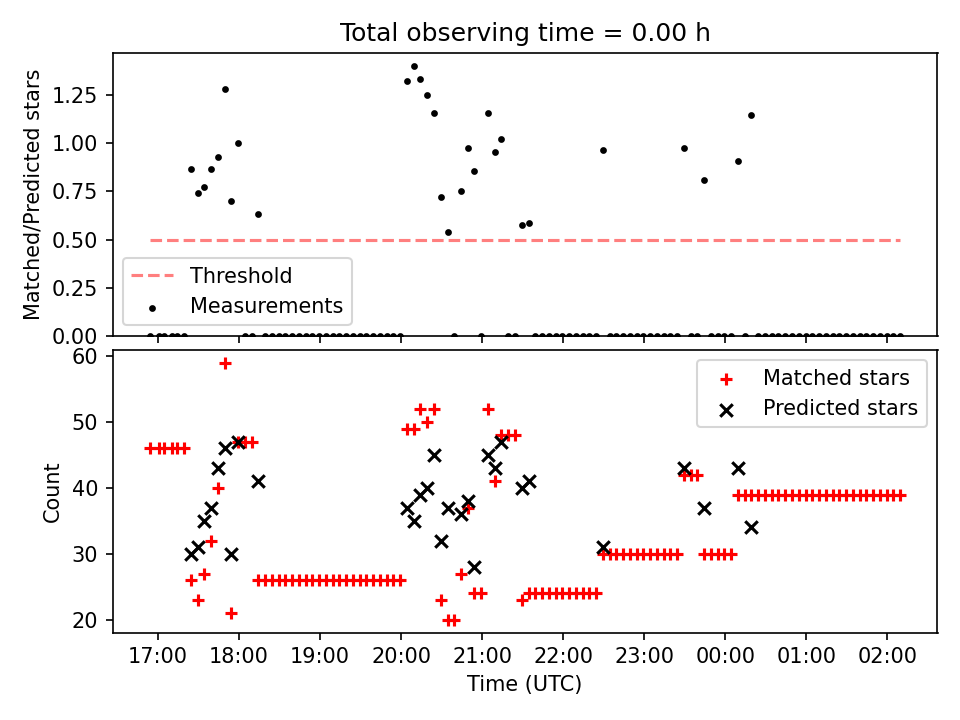 Total observing time = 0.00 h

Matched/Predicted stars

1.25
1.00
0.75
0.50
0.25
0.00

Threshold
Measurements

Count

60
50
40
30
20

Matched stars
Predicted stars

17:00 18:00 19:00 20:00 21:00 22:00 23:00 00:00 01:00 02:00

Time (UTC)